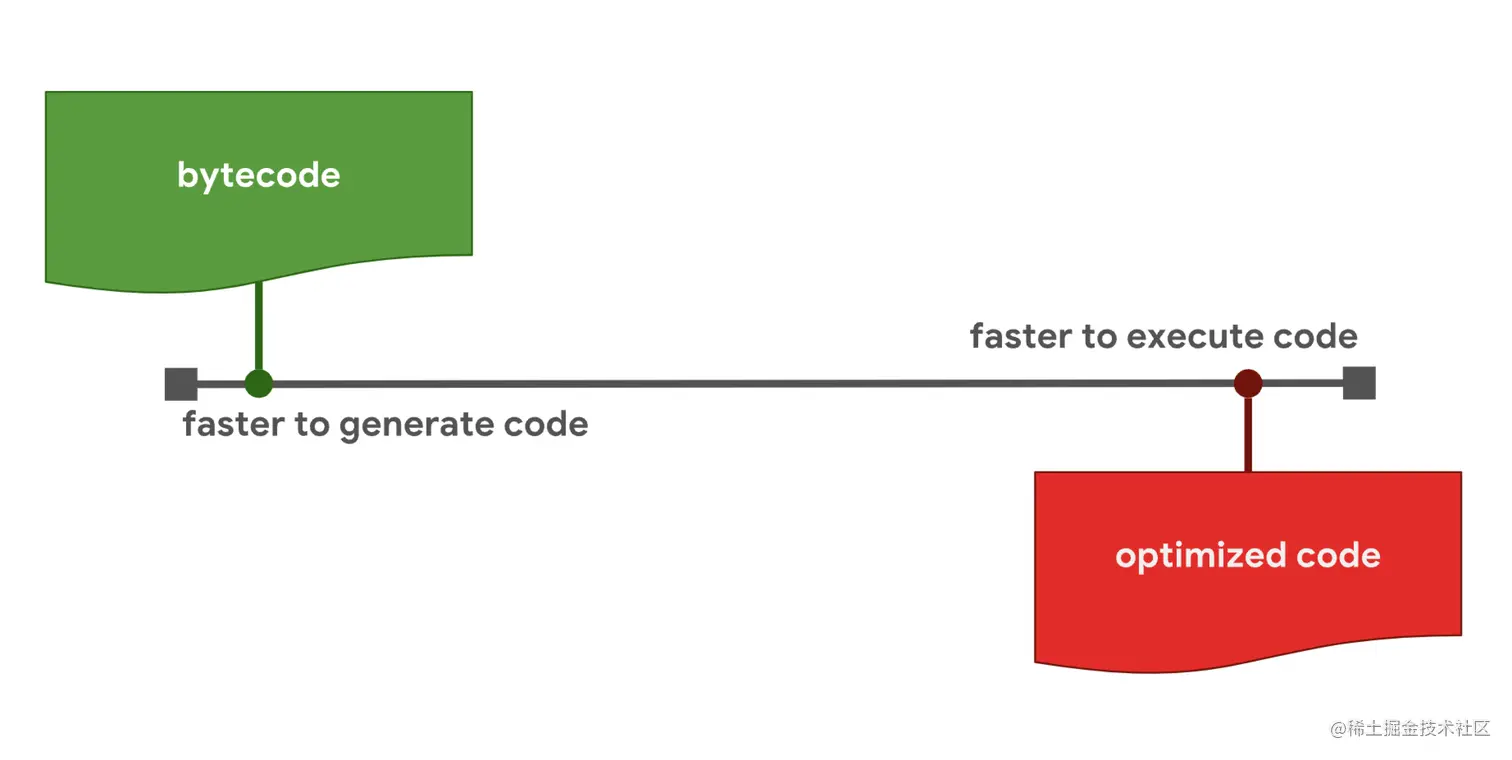 bytecode

faster to execute code

faster to generate code

optimized code

@稀土掘金技术社区